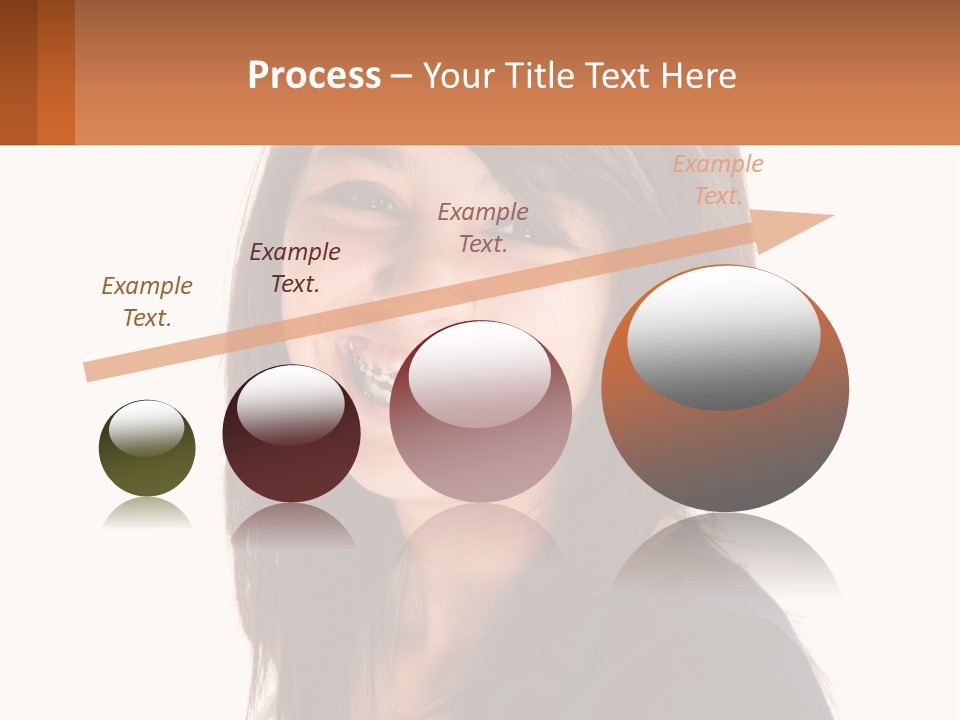 Process – Your Title Text Here

Example Text.

Example Text.

Example Text.

Example Text.